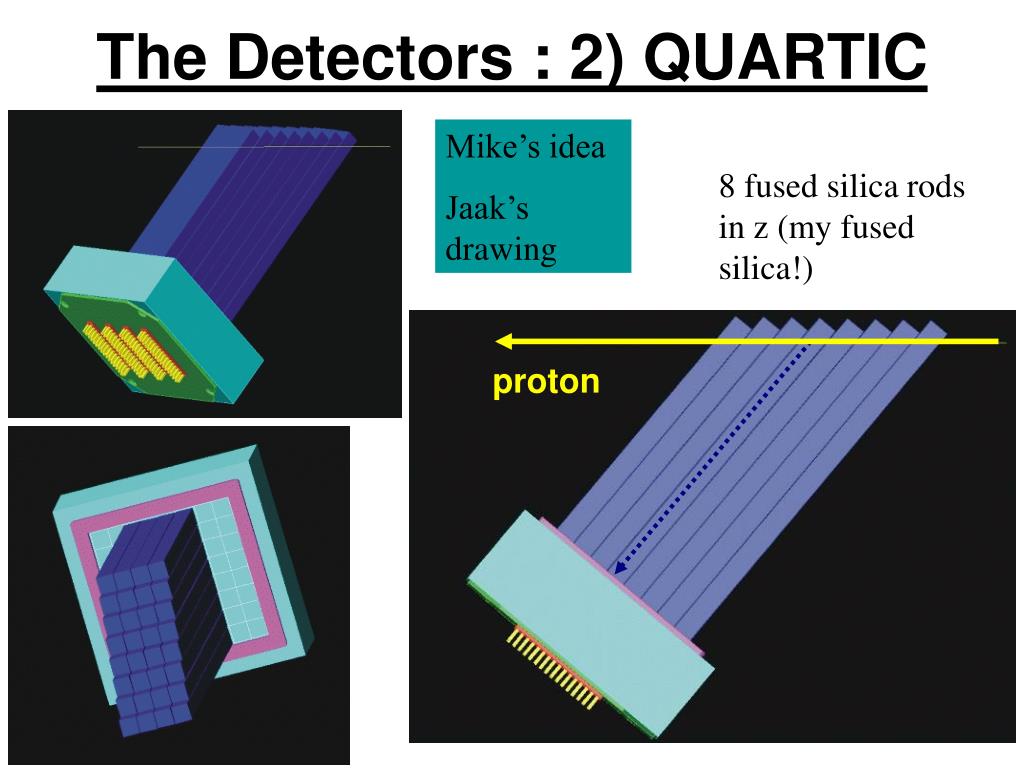 The Detectors : 2) QUARTIC

Mike’s idea

Jaak’s drawing

8 fused silica rods in z (my fused silica!)

proton